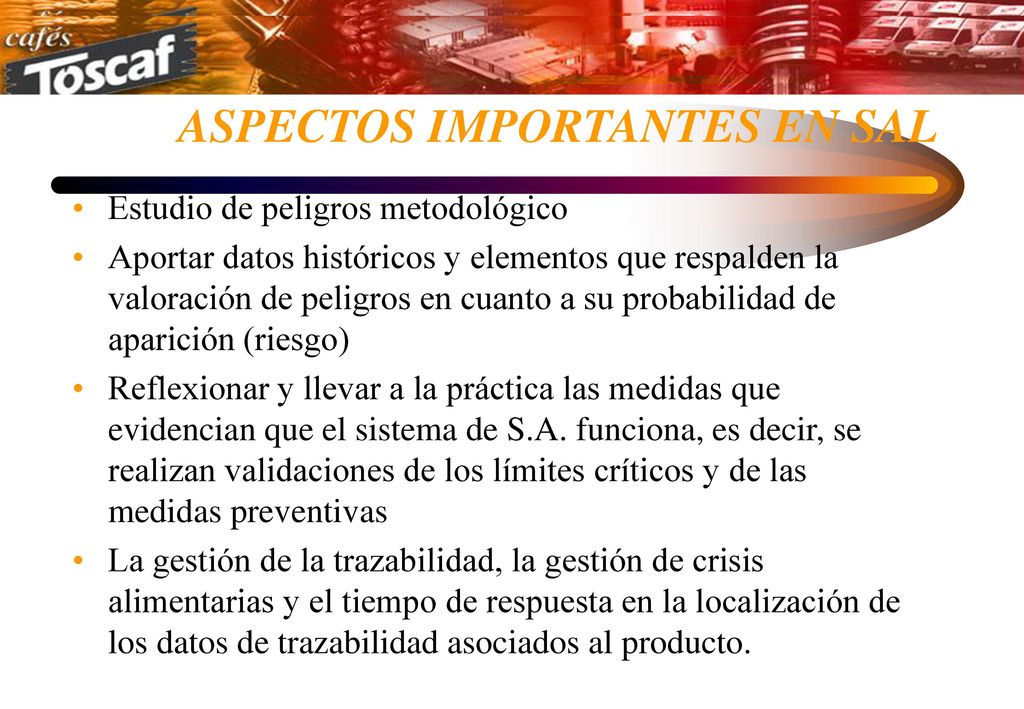 cafés Toscaf

ASPECTOS IMPORTANTES EN SAL

• Estudio de peligros metodológico
• Aportar datos históricos y elementos que respalden la valoración de peligros en cuanto a su probabilidad de aparición (riesgo)
• Reflexionar y llevar a la práctica las medidas que evidencian que el sistema de S.A. funciona, es decir, se realizan validaciones de los límites críticos y de las medidas preventivas
• La gestión de la trazabilidad, la gestión de crisis alimentarias y el tiempo de respuesta en la localización de los datos de trazabilidad asociados al producto.